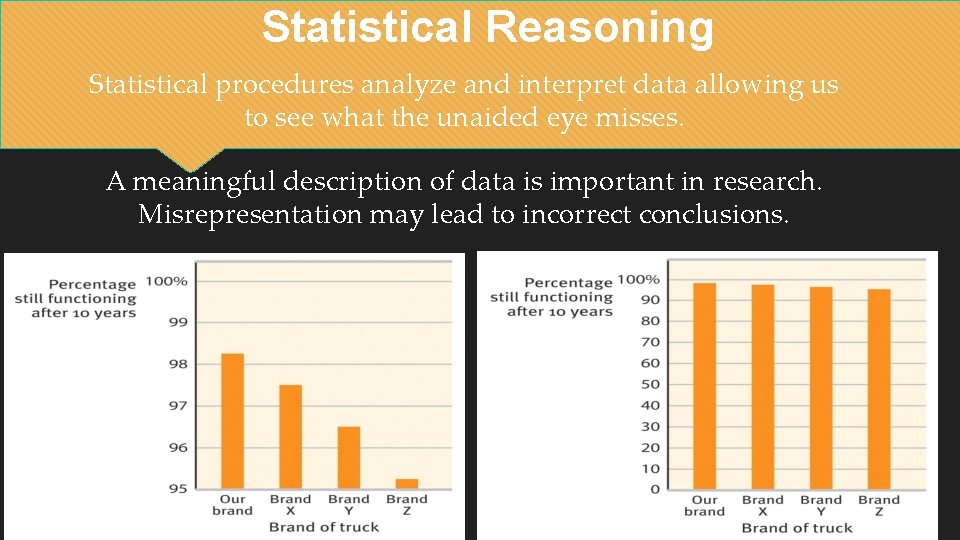 Statistical Reasoning

Statistical procedures analyze and interpret data allowing us to see what the unaided eye misses.

A meaningful description of data is important in research. Misrepresentation may lead to incorrect conclusions.

Percentage still functioning after 10 years

100%
99
98
97
96
95

Our brand
Brand X
Brand Y
Brand Z
Brand of truck

Percentage still functioning after 10 years

100%
90
80
70
60
50
40
30
20
10
0

Our brand
Brand X
Brand Y
Brand Z
Brand of truck